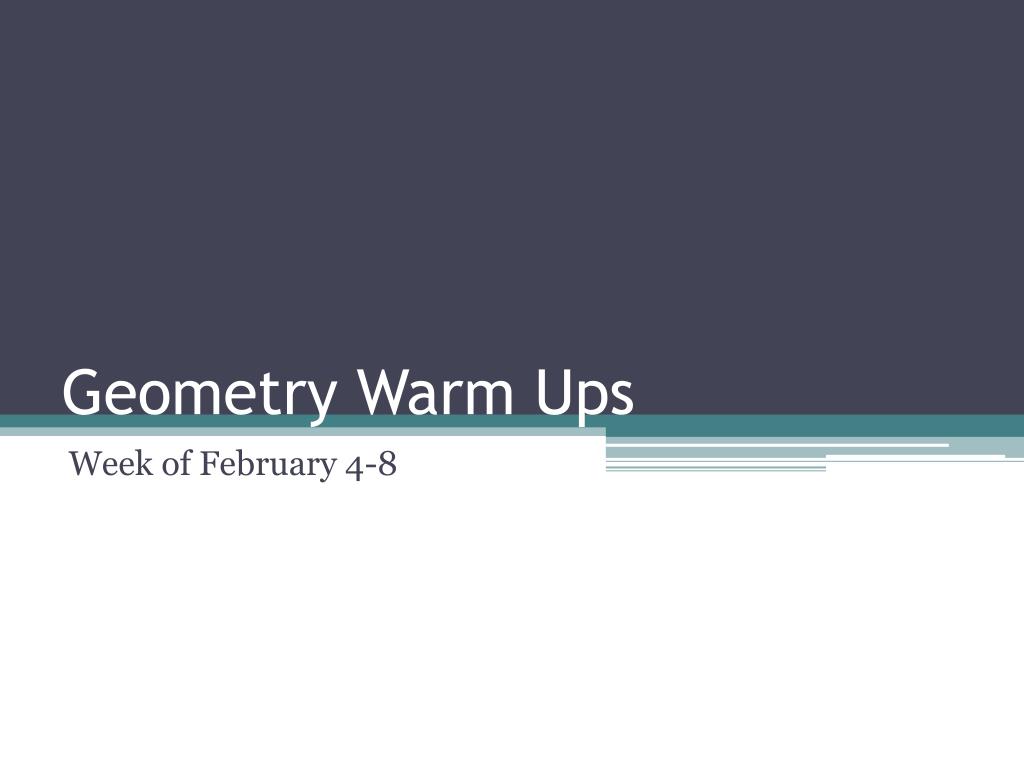 Geometry Warm Ups

Week of February 4-8